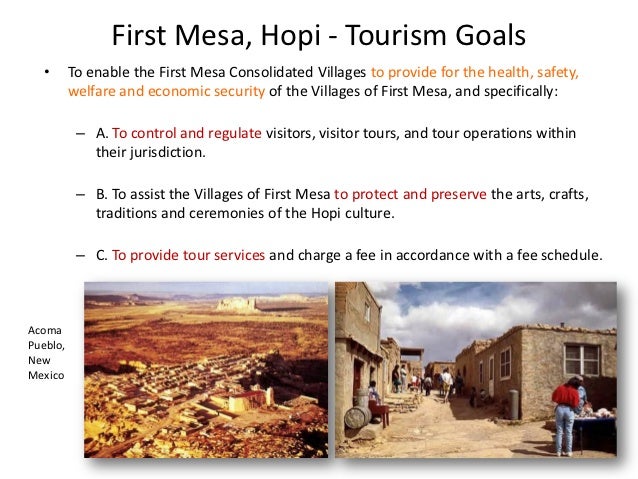 First Mesa, Hopi - Tourism Goals

• To enable the First Mesa Consolidated Villages to provide for the health, safety, welfare and economic security of the Villages of First Mesa, and specifically:

– A. To control and regulate visitors, visitor tours, and tour operations within their jurisdiction.

– B. To assist the Villages of First Mesa to protect and preserve the arts, crafts, traditions and ceremonies of the Hopi culture.

– C. To provide tour services and charge a fee in accordance with a fee schedule.

Acoma Pueblo, New Mexico